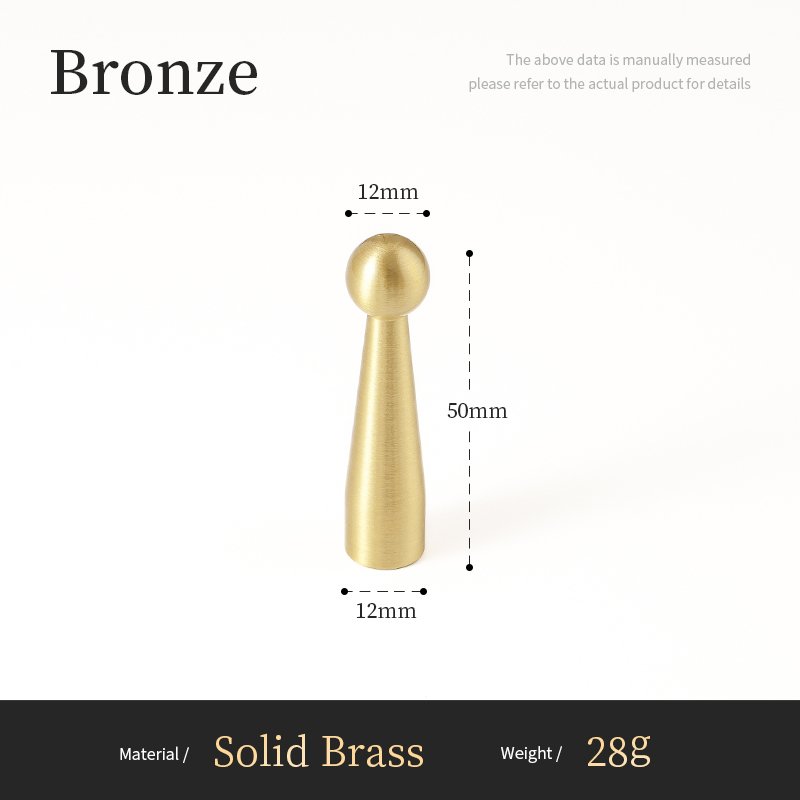 Bronze

The above data is manually measured
please refer to the actual product for details

12mm

50mm

12mm

Material / Solid Brass Weight / 28g